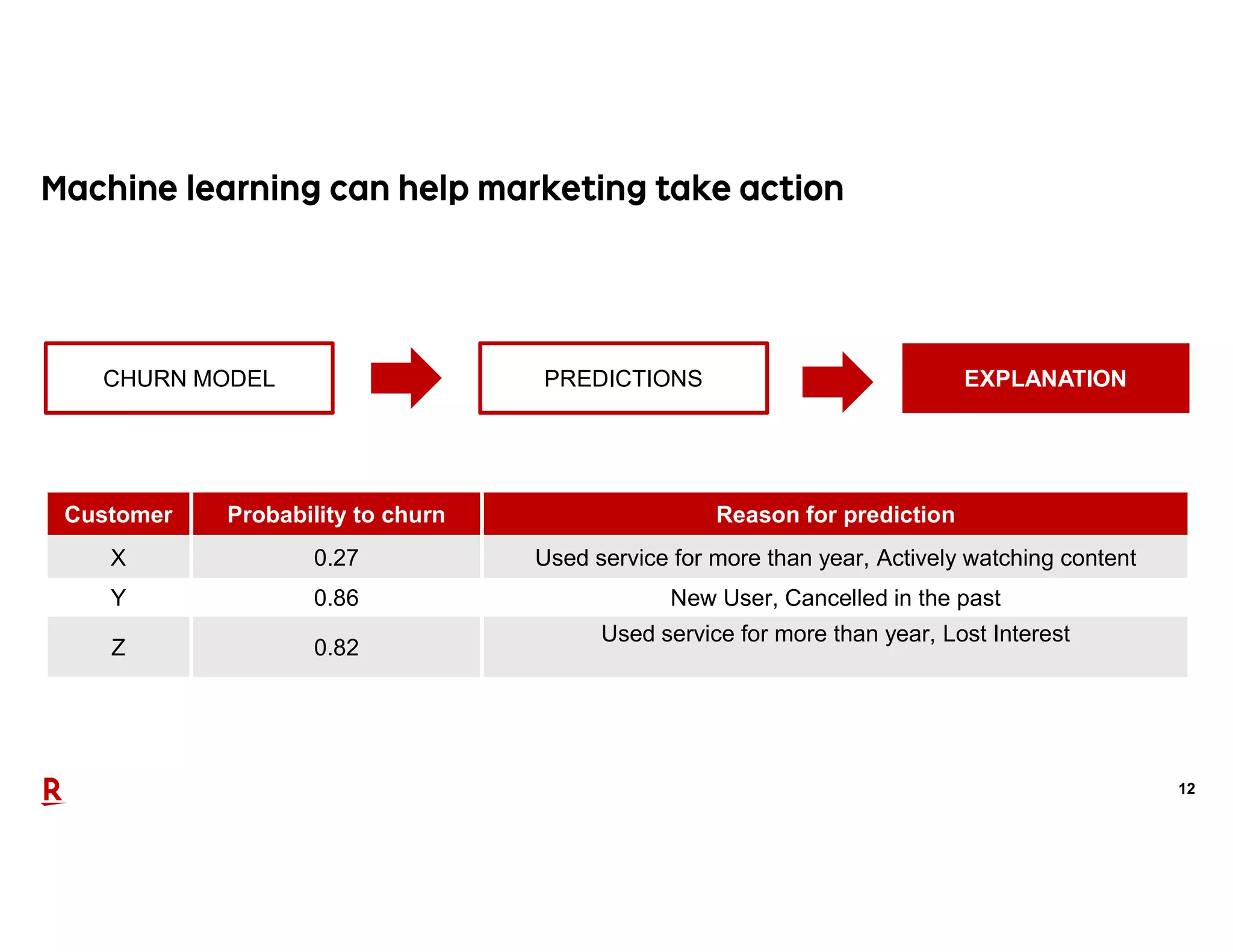 Machine learning can help marketing take action

CHURN MODEL

PREDICTIONS

EXPLANATION

| Customer | Probability to churn | Reason for prediction |
|---|---|---|
| X | 0.27 | Used service for more than year, Actively watching content |
| Y | 0.86 | New User, Cancelled in the past |
| Z | 0.82 | Used service for more than year, Lost Interest |

R

12